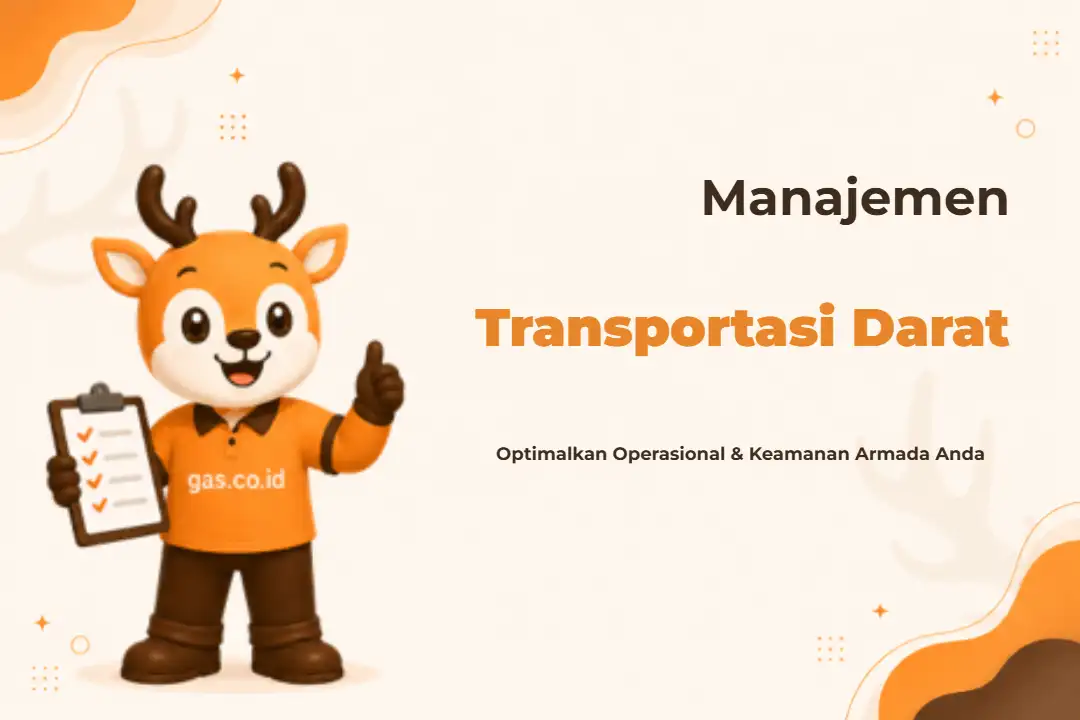 gas.co.id

Manajemen

Transportasi Darat

Optimalkan Operasional & Keamanan Armada Anda